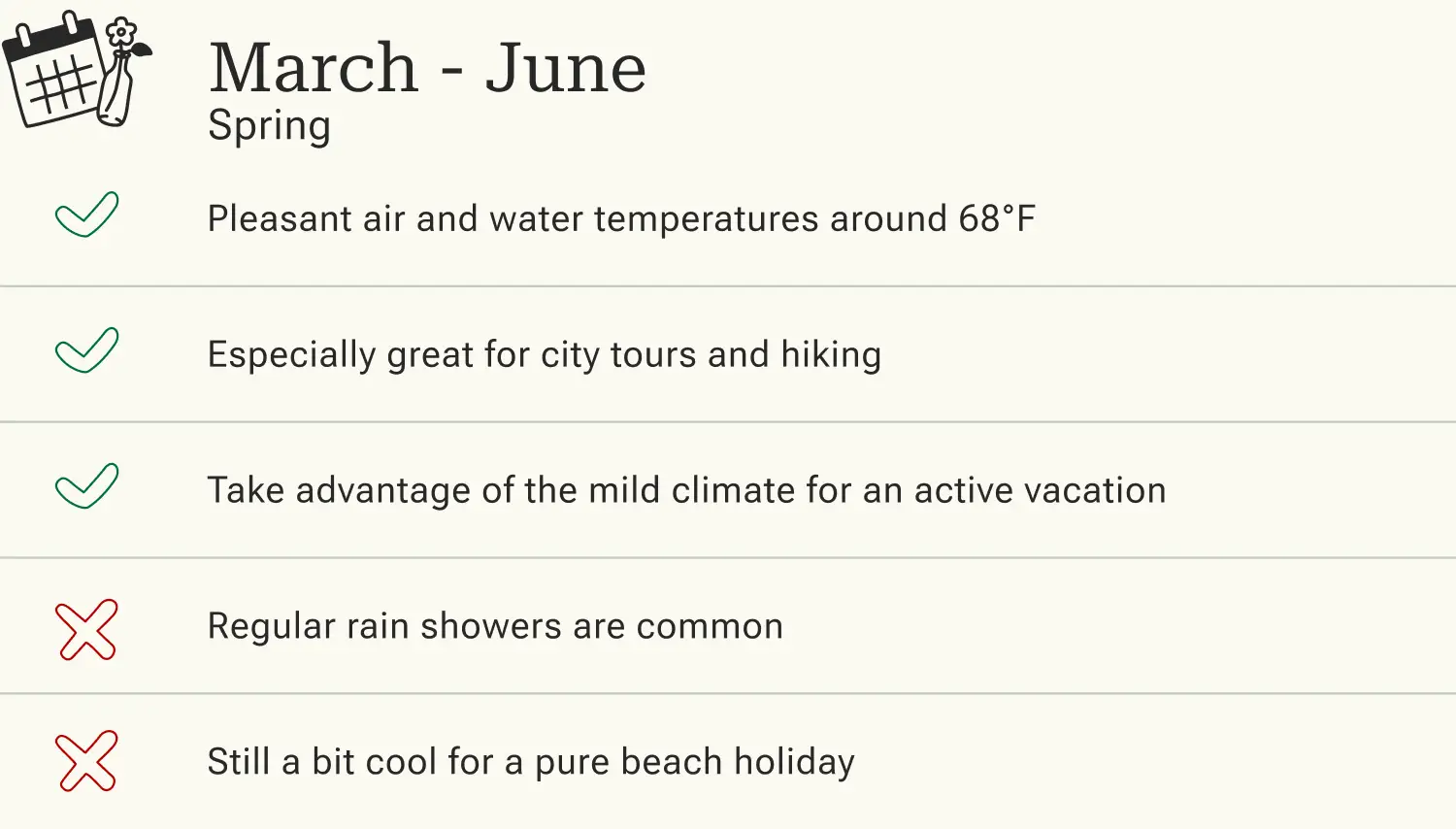 March - June
Spring

Pleasant air and water temperatures around 68°F

Especially great for city tours and hiking

Take advantage of the mild climate for an active vacation

Regular rain showers are common

Still a bit cool for a pure beach holiday